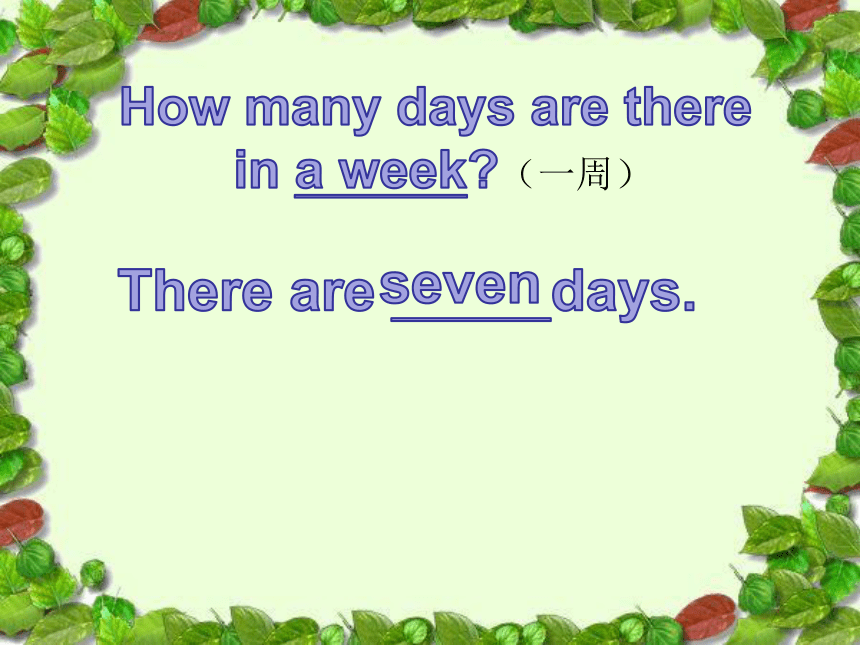 How many days are there in a week?（一周）

There are seven days.